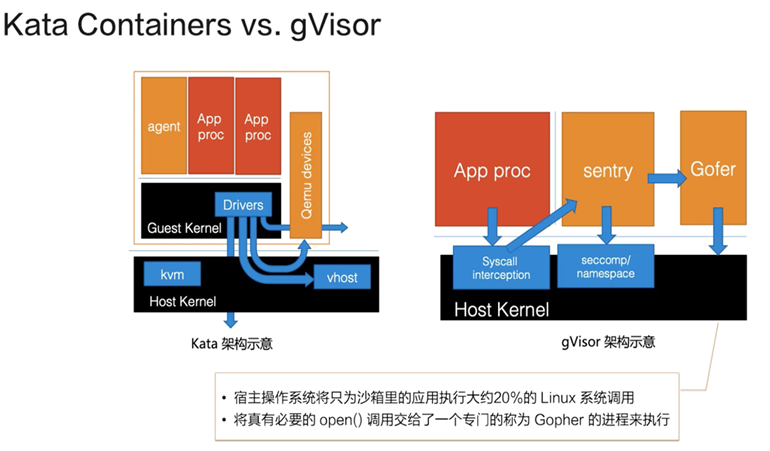 Kata Containers vs. gVisor

agent

App proc

App proc

Qemu devices

Drivers

Guest Kernel

kvm

vhost

Host Kernel

Kata 架构示意

App proc

sentry

Gofer

Syscall interception

seccomp/ namespace

Host Kernel

gVisor 架构示意

• 宿主操作系统将只为沙箱里的应用执行大约20%的 Linux 系统调用
• 将真有必要的 open() 调用交给了一个专门的称为 Gopher 的进程来执行